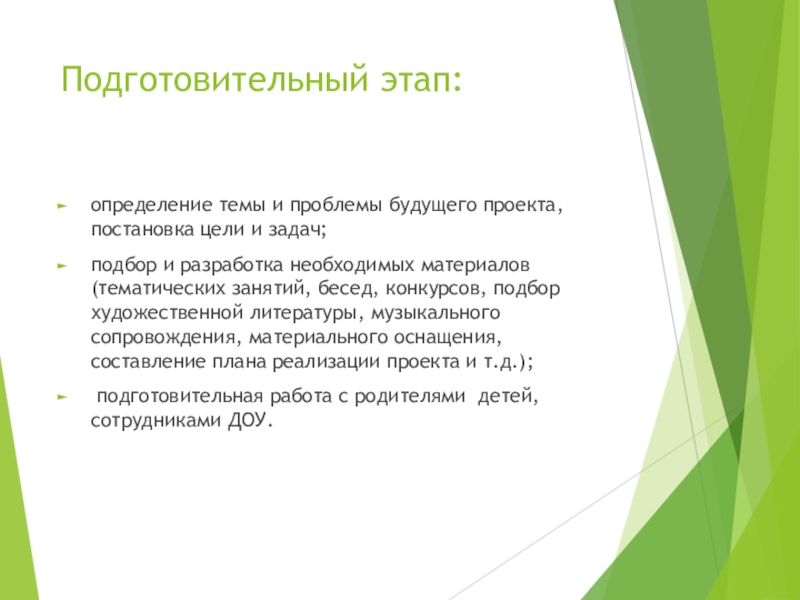 Подготовительный этап:

► определение темы и проблемы будущего проекта, постановка цели и задач;

► подбор и разработка необходимых материалов (тематических занятий, бесед, конкурсов, подбор художественной литературы, музыкального сопровождения, материального оснащения, составление плана реализации проекта и т.д.);

► подготовительная работа с родителями детей, сотрудниками ДОУ.